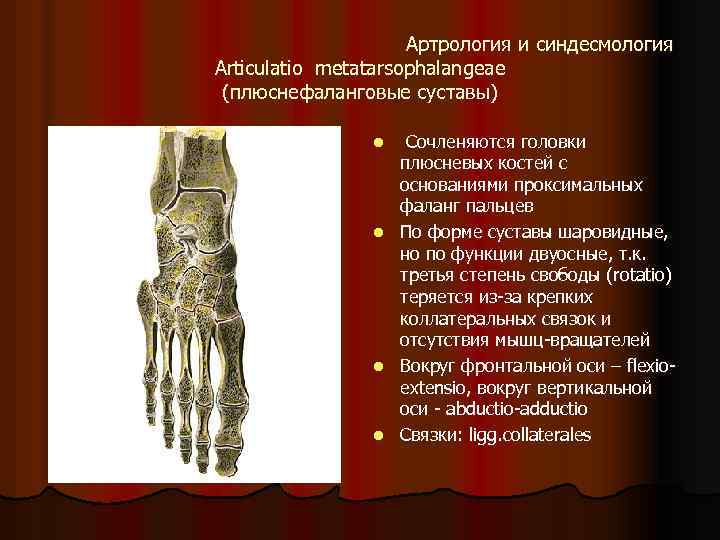 Артрология и синдесмология
Articulatio metatarsophalangeae
(плюснефаланговые суставы)

- Сочленяются головки плюсневых костей с основаниями проксимальных фаланг пальцев
- По форме суставы шаровидные, но по функции двуосные, т.к. третья степень свободы (rotatio) теряется из-за крепких коллатеральных связок и отсутствия мышц-вращателей
- Вокруг фронтальной оси – flexio-extensio, вокруг вертикальной оси - abductio-adductio
- Связки: ligg.collaterales